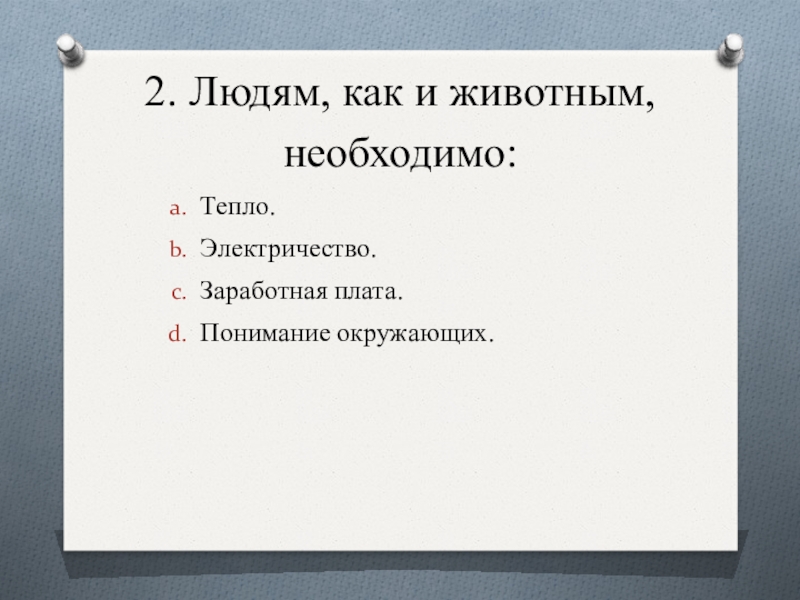 2. Людям, как и животным, необходимо:

a. Тепло.
b. Электричество.
c. Заработная плата.
d. Понимание окружающих.